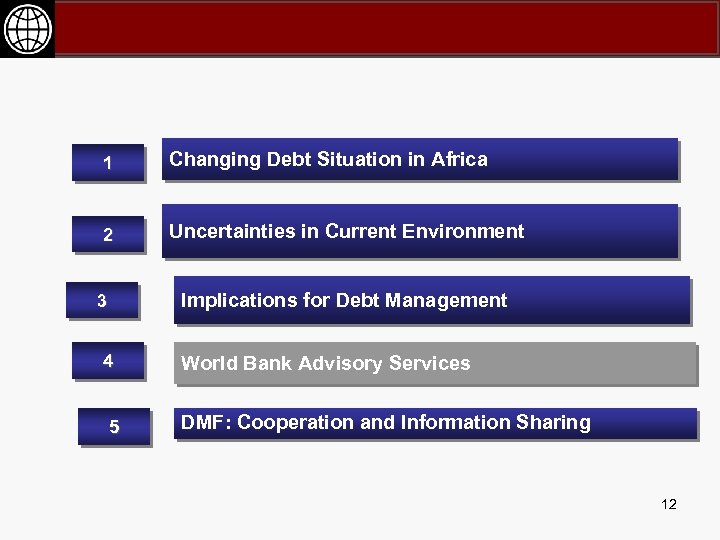 1

Changing Debt Situation in Africa

2

Uncertainties in Current Environment

3

Implications for Debt Management

4

World Bank Advisory Services

5

DMF: Cooperation and Information Sharing

12